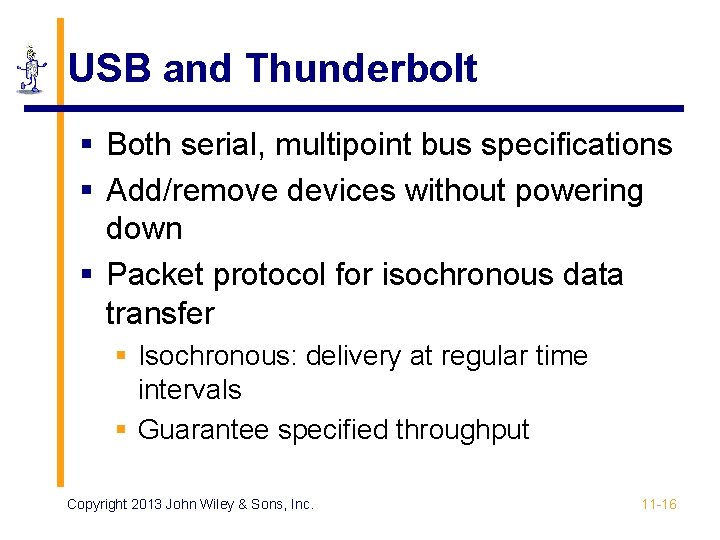 USB and Thunderbolt

▪ Both serial, multipoint bus specifications
▪ Add/remove devices without powering down
▪ Packet protocol for isochronous data transfer
  ▪ Isochronous: delivery at regular time intervals
  ▪ Guarantee specified throughput

Copyright 2013 John Wiley & Sons, Inc.

11-16